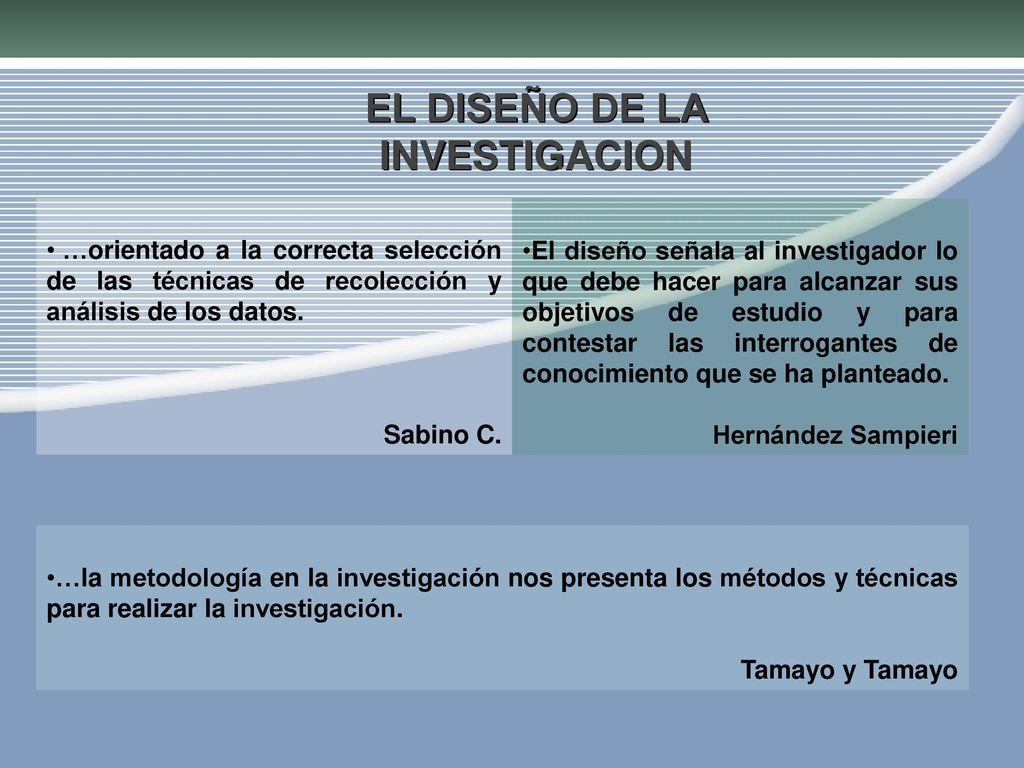 EL DISEÑO DE LA INVESTIGACION

• …orientado a la correcta selección de las técnicas de recolección y análisis de los datos.

Sabino C.

•El diseño señala al investigador lo que debe hacer para alcanzar sus objetivos de estudio y para contestar las interrogantes de conocimiento que se ha planteado.

Hernández Sampieri

•…la metodología en la investigación nos presenta los métodos y técnicas para realizar la investigación.

Tamayo y Tamayo